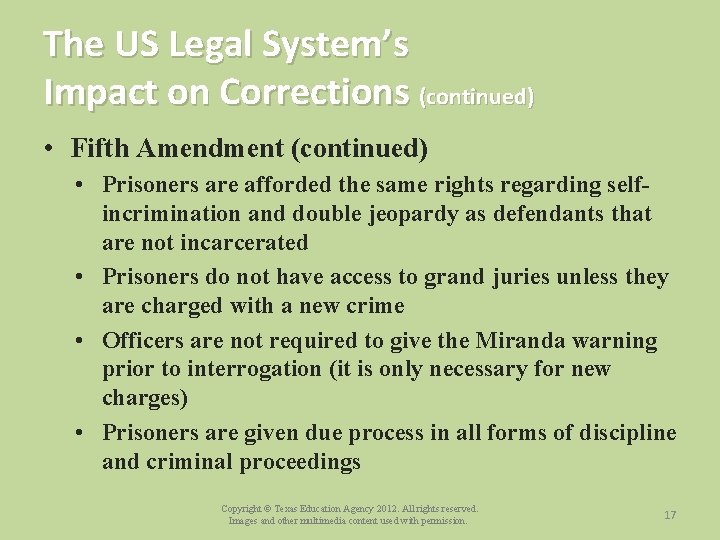 The US Legal System's Impact on Corrections (continued)

• Fifth Amendment (continued)

• Prisoners are afforded the same rights regarding self-incrimination and double jeopardy as defendants that are not incarcerated

• Prisoners do not have access to grand juries unless they are charged with a new crime

• Officers are not required to give the Miranda warning prior to interrogation (it is only necessary for new charges)

• Prisoners are given due process in all forms of discipline and criminal proceedings

Copyright © Texas Education Agency 2012. All rights reserved. Images and other multimedia content used with permission.

17